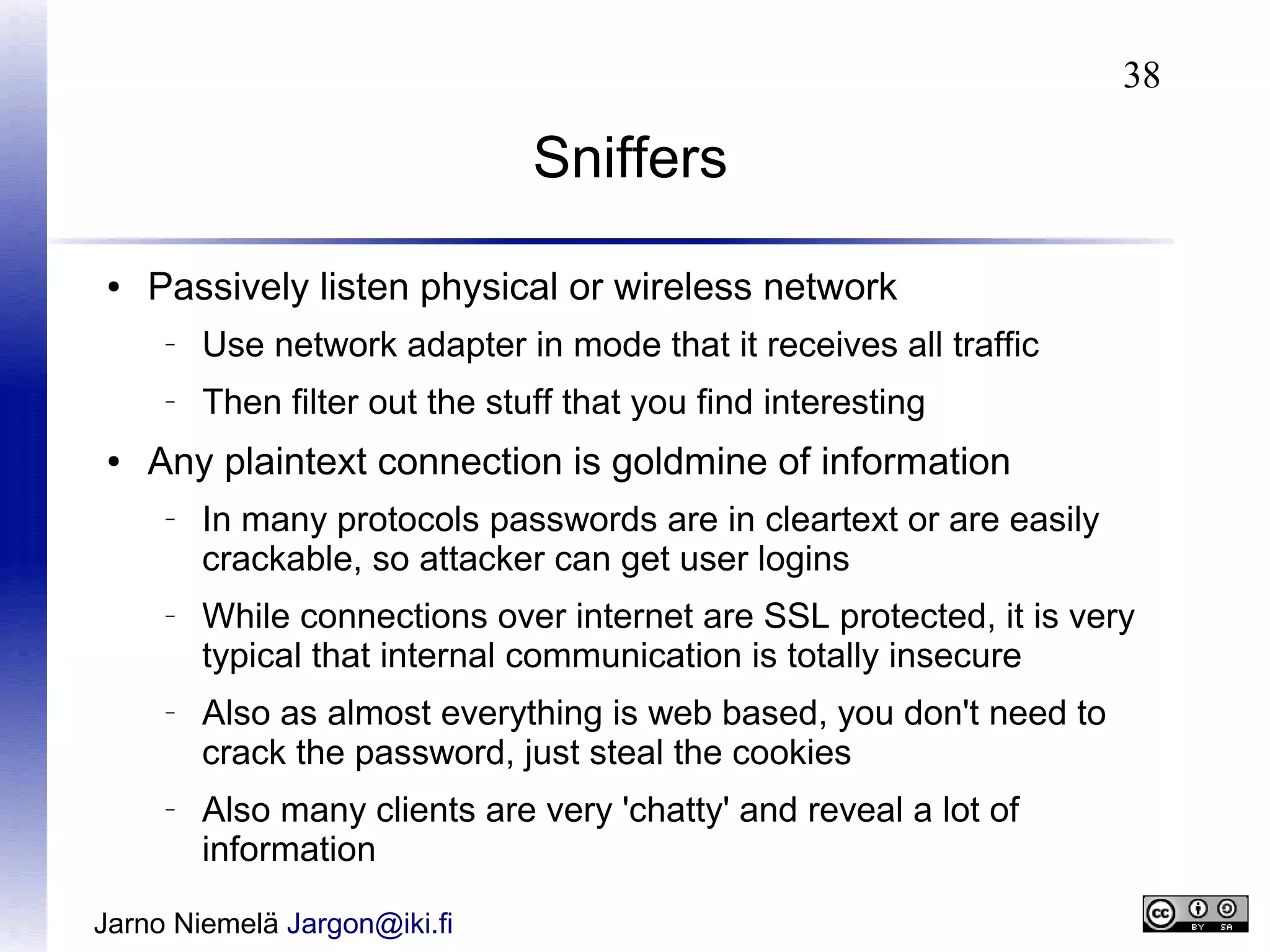 38

Sniffers

• Passively listen physical or wireless network
  – Use network adapter in mode that it receives all traffic
  – Then filter out the stuff that you find interesting
• Any plaintext connection is goldmine of information
  – In many protocols passwords are in cleartext or are easily crackable, so attacker can get user logins
  – While connections over internet are SSL protected, it is very typical that internal communication is totally insecure
  – Also as almost everything is web based, you don't need to crack the password, just steal the cookies
  – Also many clients are very 'chatty' and reveal a lot of information

Jarno Niemelä Jargon@iki.fi

cc BY SA